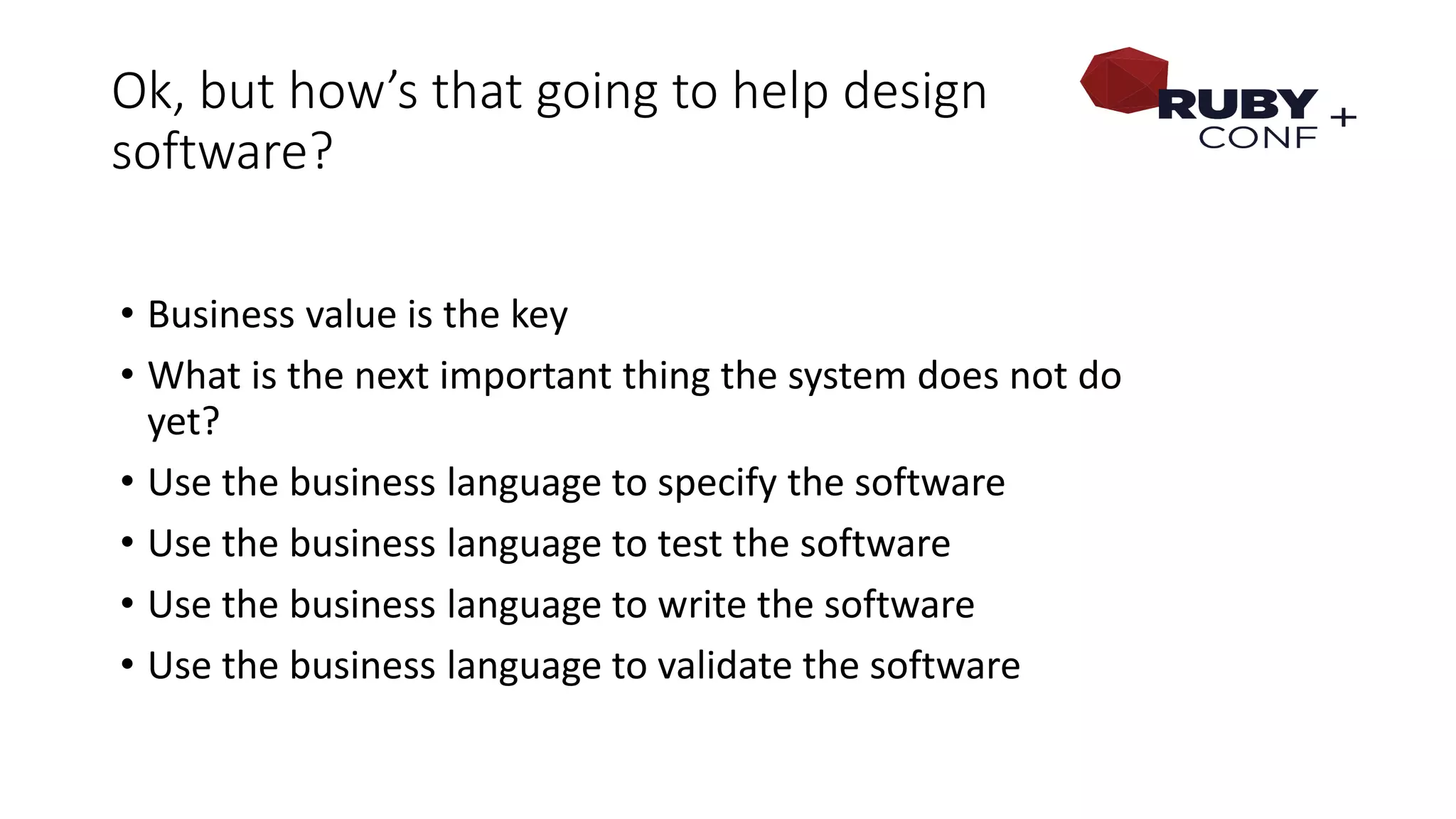 Ok, but how's that going to help design software?

RUBY CONF +

• Business value is the key
• What is the next important thing the system does not do yet?
• Use the business language to specify the software
• Use the business language to test the software
• Use the business language to write the software
• Use the business language to validate the software